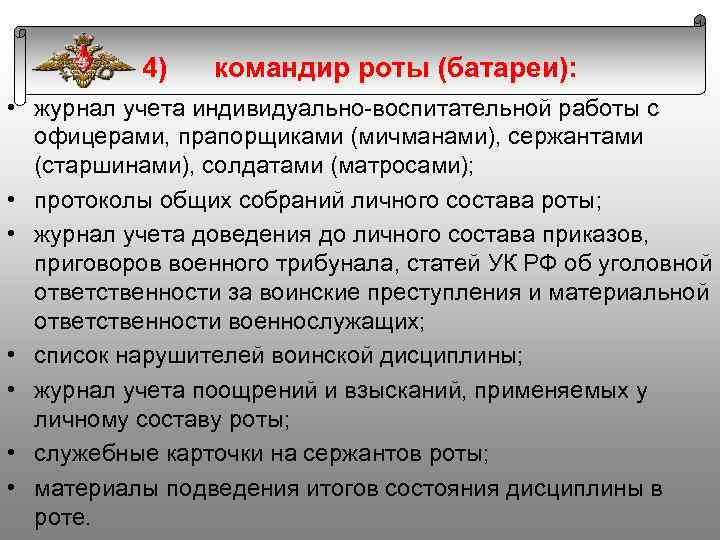 4) командир роты (батареи):

• журнал учета индивидуально-воспитательной работы с офицерами, прапорщиками (мичманами), сержантами (старшинами), солдатами (матросами);
• протоколы общих собраний личного состава роты;
• журнал учета доведения до личного состава приказов, приговоров военного трибунала, статей УК РФ об уголовной ответственности за воинские преступления и материальной ответственности военнослужащих;
• список нарушителей воинской дисциплины;
• журнал учета поощрений и взысканий, применяемых у личному составу роты;
• служебные карточки на сержантов роты;
• материалы подведения итогов состояния дисциплины в роте.